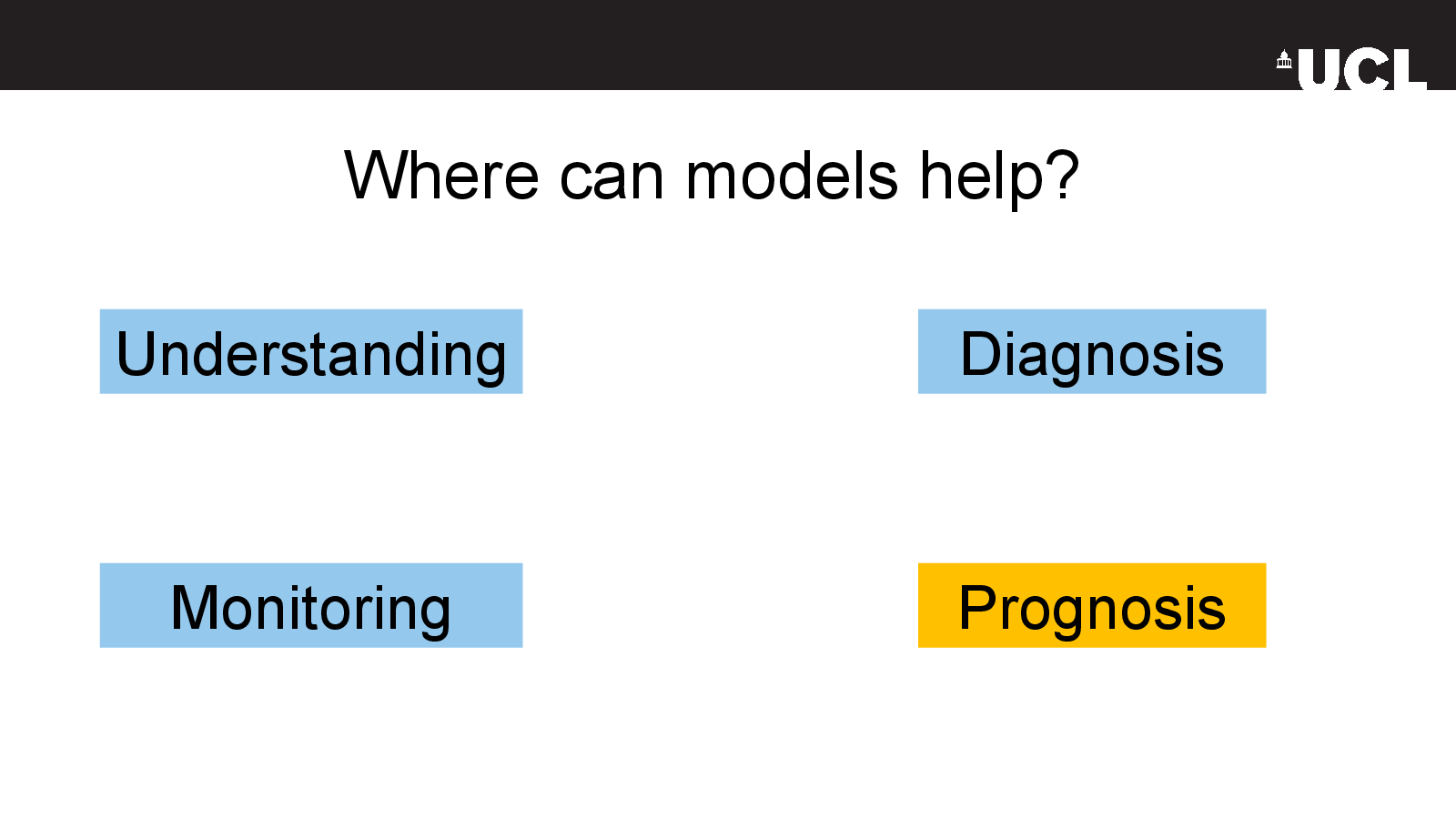 UCL

Where can models help?

Understanding

Diagnosis

Monitoring

Prognosis